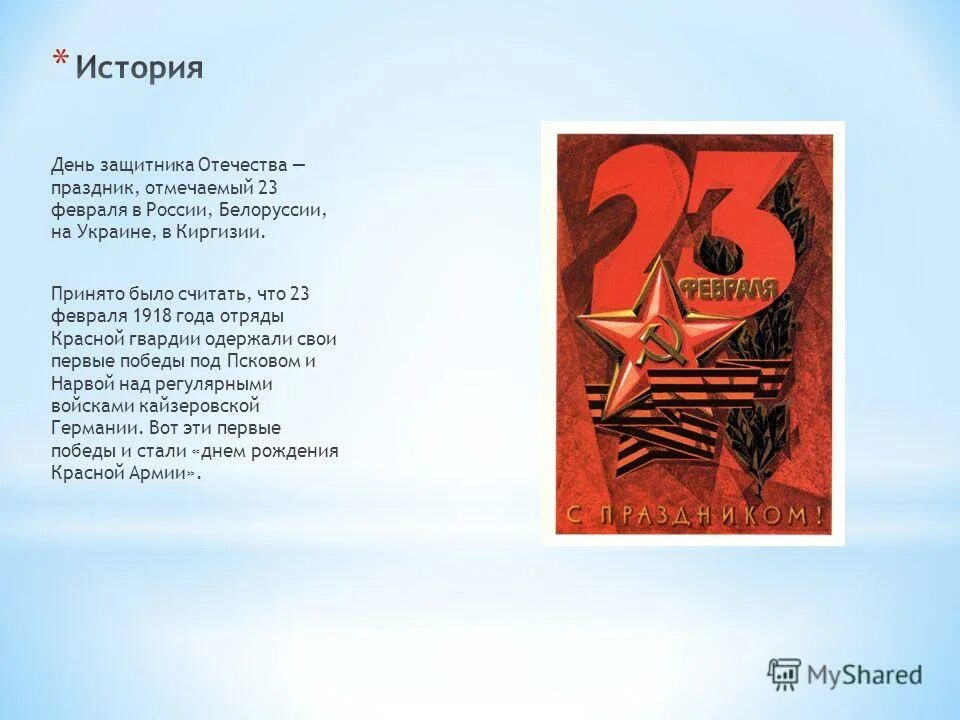 * История

День защитника Отечества — праздник, отмечаемый 23 февраля в России, Белоруссии, на Украине, в Киргизии.

Принято было считать, что 23 февраля 1918 года отряды Красной гвардии одержали свои первые победы под Псковом и Нарвой над регулярными войсками кайзеровской Германии. Вот эти первые победы и стали «днем рождения Красной Армии».

23
ФЕВРАЛЯ
С ПРАЗДНИКОМ!

MyShared